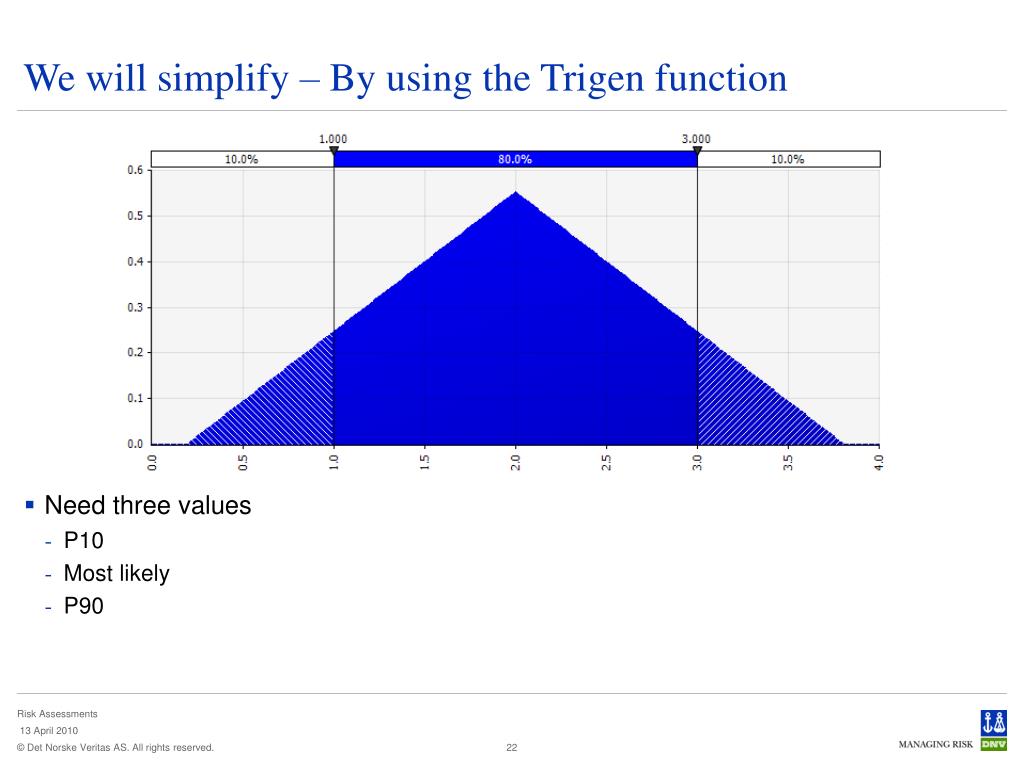 We will simplify – By using the Trigen function

1.000 3.000

10.0% 80.0% 10.0%

0.6
0.5
0.4
0.3
0.2
0.1
0.0

0.0 0.5 1.0 1.5 2.0 2.5 3.0 3.5 4.0

▪ Need three values
- P10
- Most likely
- P90

Risk Assessments
13 April 2010
© Det Norske Veritas AS. All rights reserved.

22

MANAGING RISK DNV